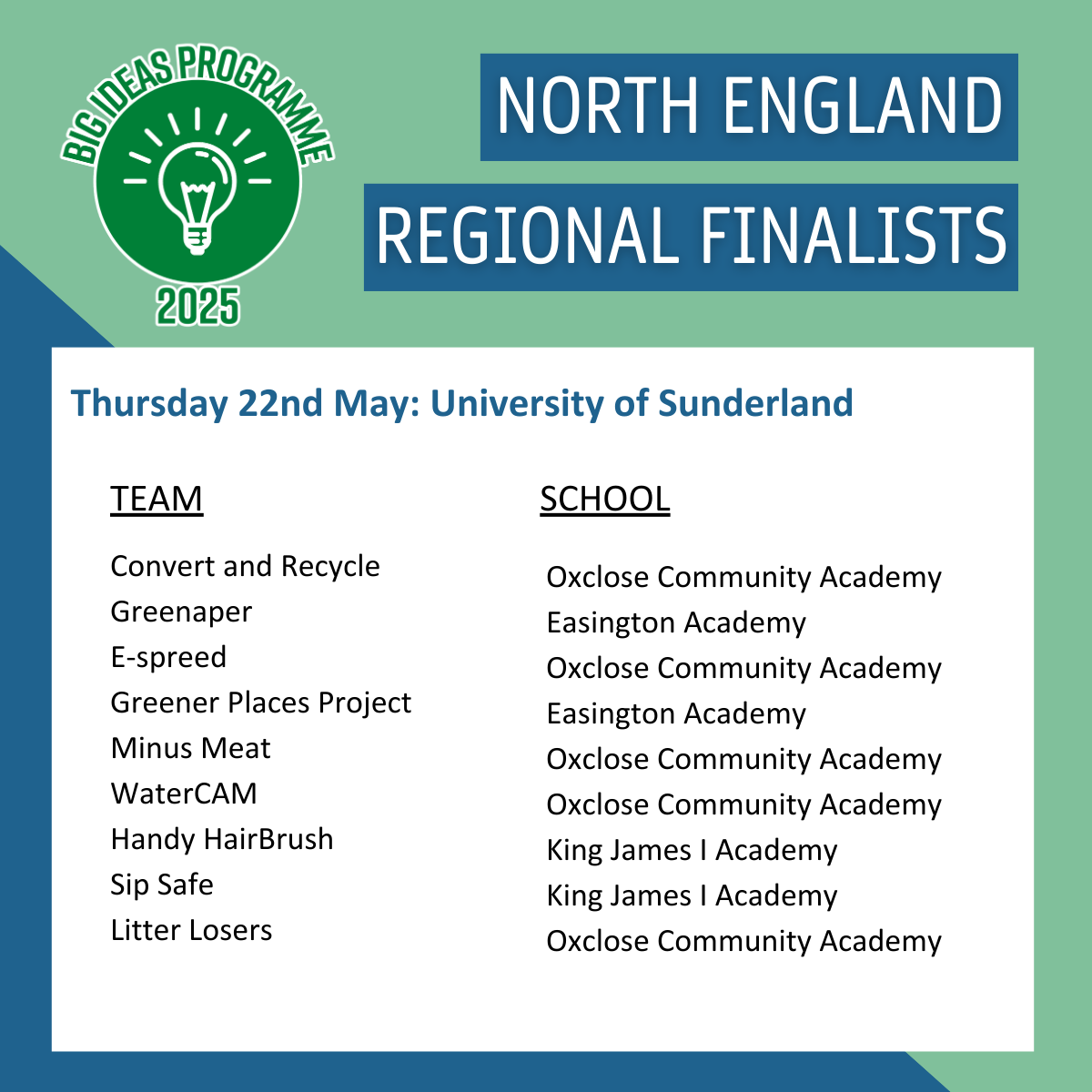 BIG IDEAS PROGRAMME
2025

NORTH ENGLAND
REGIONAL FINALISTS

Thursday 22nd May: University of Sunderland

| TEAM | SCHOOL |
|---|---|
| Convert and Recycle | Oxclose Community Academy |
| Greenaper | Easington Academy |
| E-spreed | Oxclose Community Academy |
| Greener Places Project | Easington Academy |
| Minus Meat | Oxclose Community Academy |
| WaterCAM | Oxclose Community Academy |
| Handy HairBrush | King James I Academy |
| Sip Safe | King James I Academy |
| Litter Losers | Oxclose Community Academy |